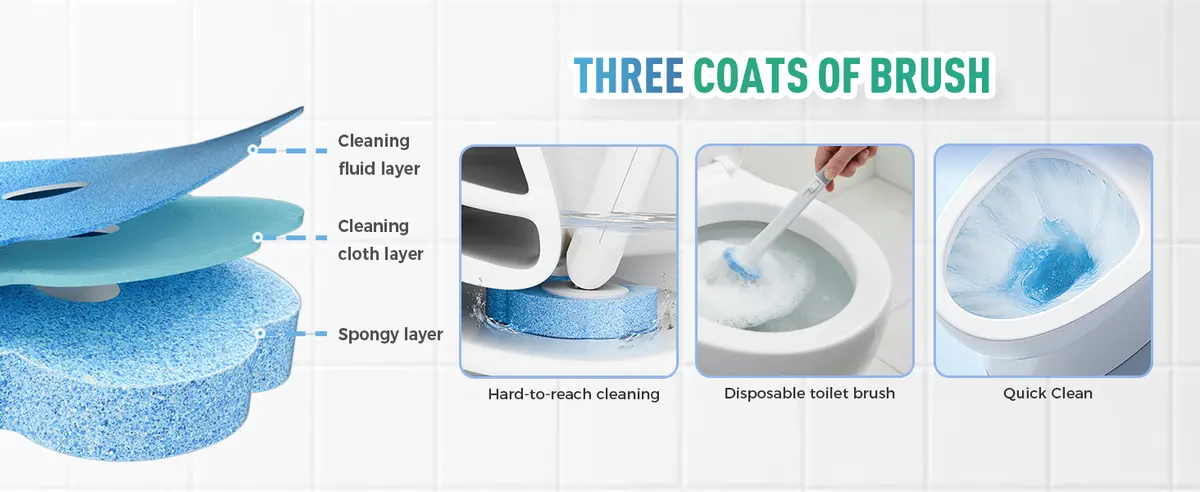 THREE COATS OF BRUSH

Cleaning fluid layer

Cleaning cloth layer

Spongy layer

Hard-to-reach cleaning

Disposable toilet brush

Quick Clean